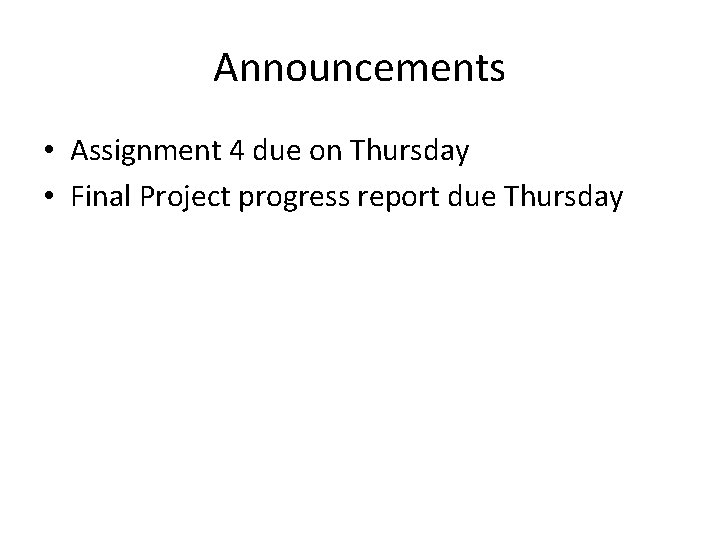 Announcements

• Assignment 4 due on Thursday
• Final Project progress report due Thursday